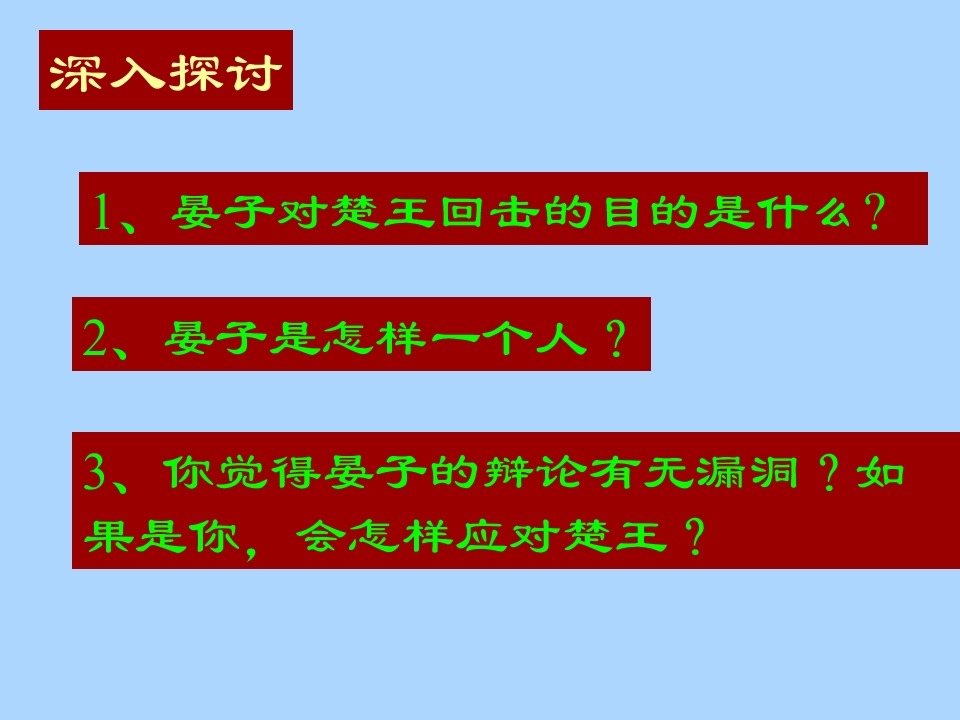 深入探讨

1、晏子对楚王回击的目的是什么？

2、晏子是怎样一个人？

3、你觉得晏子的辩论有无漏洞？如果是你，会怎样应对楚王？